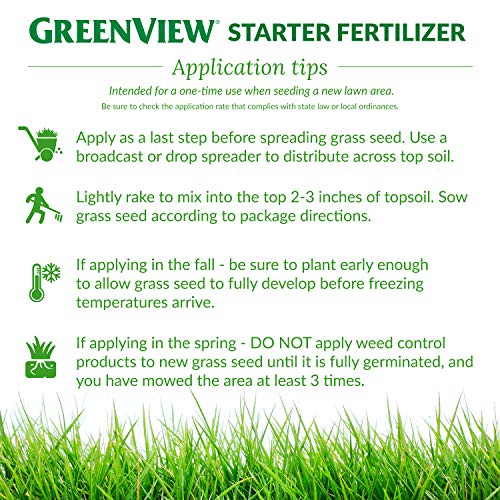 GREENVIEW® STARTER FERTILIZER

Application tips

Intended for a one-time use when seeding a new lawn area.

Be sure to check the application rate that complies with state law or local ordinances.

Apply as a last step before spreading grass seed. Use a broadcast or drop spreader to distribute across top soil.

Lightly rake to mix into the top 2-3 inches of topsoil. Sow grass seed according to package directions.

If applying in the fall - be sure to plant early enough to allow grass seed to fully develop before freezing temperatures arrive.

If applying in the spring - DO NOT apply weed control products to new grass seed until it is fully germinated, and you have mowed the area at least 3 times.